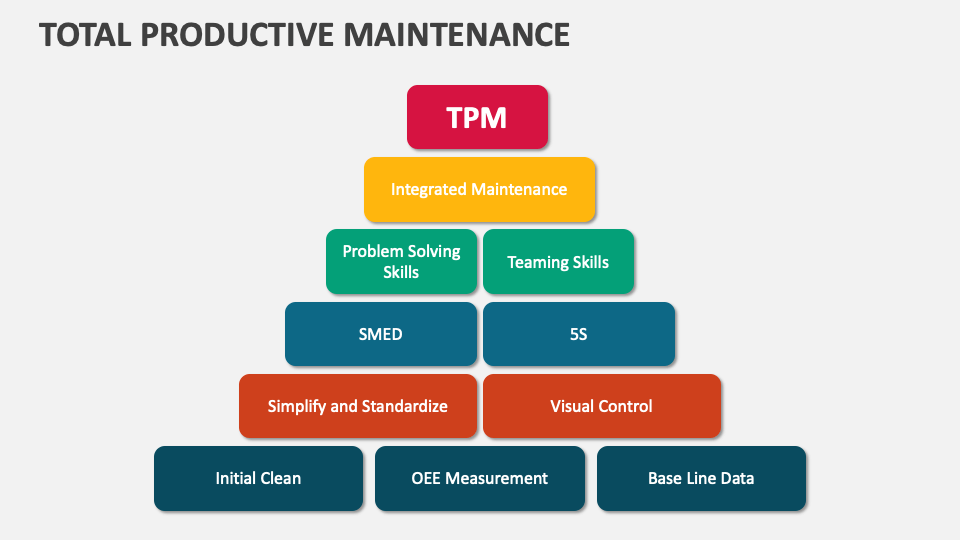 TOTAL PRODUCTIVE MAINTENANCE

TPM

Integrated Maintenance

Problem Solving Skills

Teaming Skills

SMED

5S

Simplify and Standardize

Visual Control

Initial Clean

OEE Measurement

Base Line Data